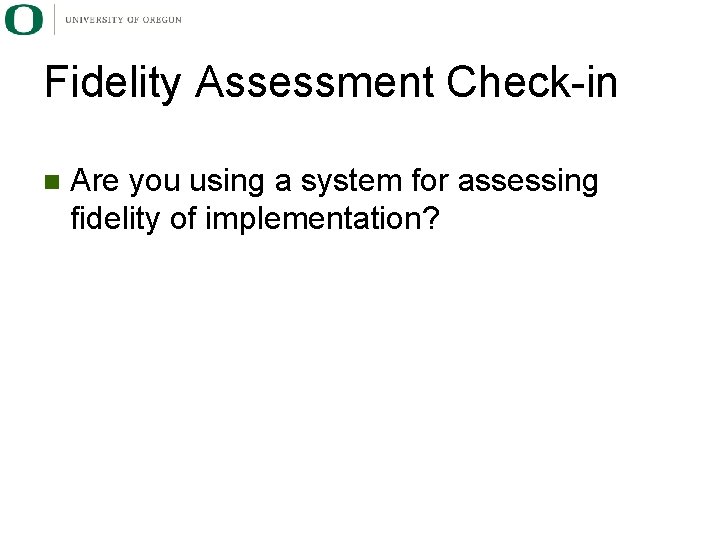 O UNIVERSITY OF OREGON

Fidelity Assessment Check-in

Are you using a system for assessing fidelity of implementation?